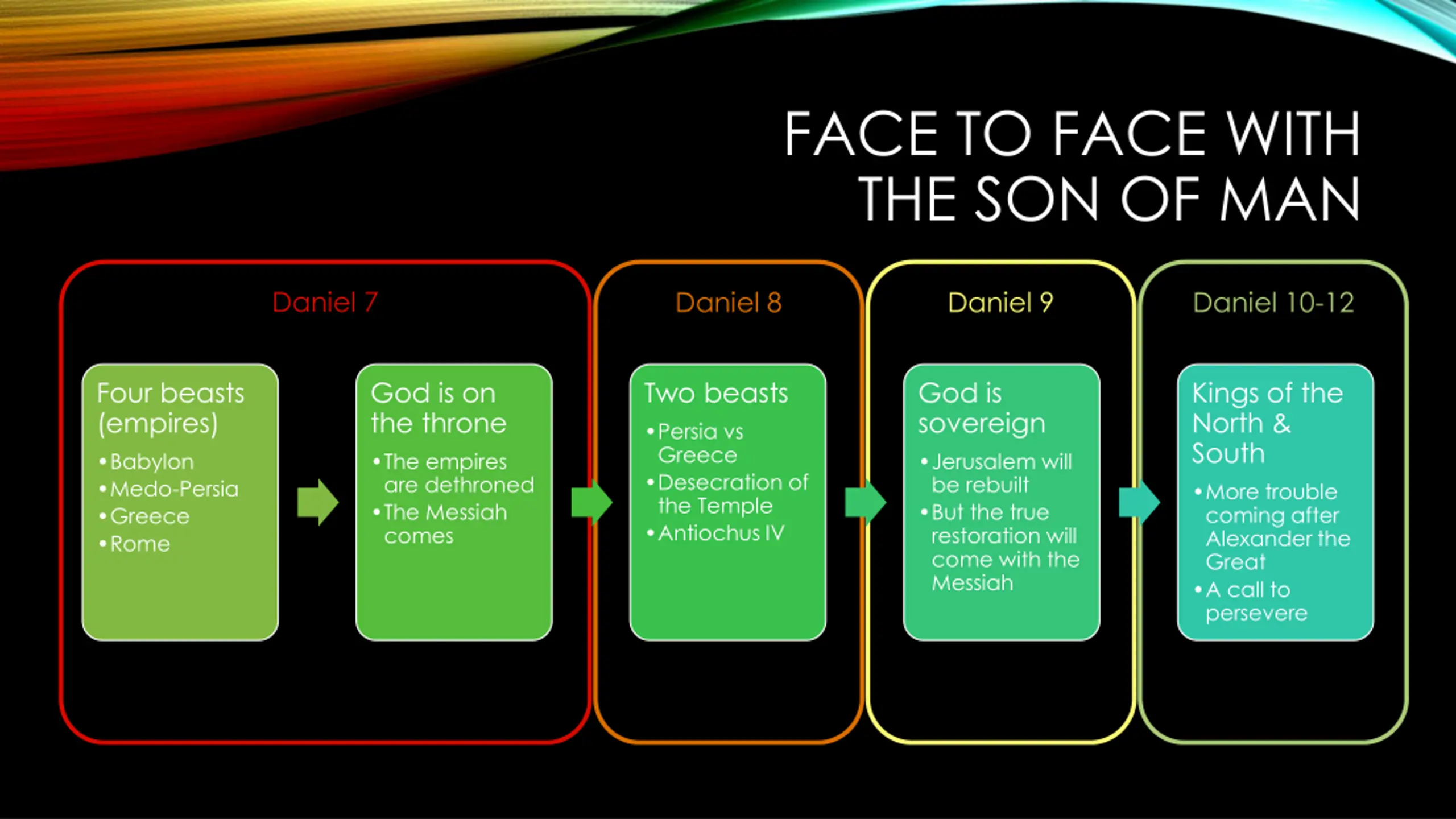 FACE TO FACE WITH THE SON OF MAN

Daniel 7

Four beasts (empires)
• Babylon
• Medo-Persia
• Greece
• Rome

God is on the throne
• The empires are dethroned
• The Messiah comes

Daniel 8

Two beasts
• Persia vs Greece
• Desecration of the Temple
• Antiochus IV

Daniel 9

God is sovereign
• Jerusalem will be rebuilt
• But the true restoration will come with the Messiah

Daniel 10-12

Kings of the North & South
• More trouble coming after Alexander the Great
• A call to persevere